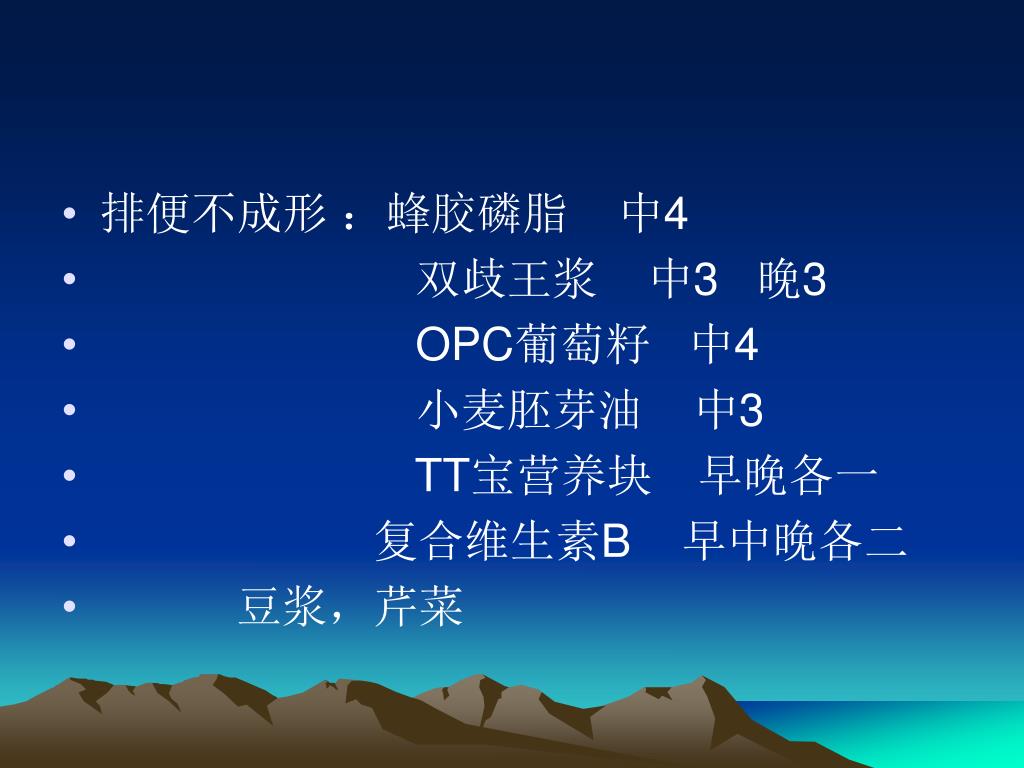 • 排便不成形 ：蜂胶磷脂 中4
• 双歧王浆 中3 晚3
• OPC葡萄籽 中4
• 小麦胚芽油 中3
• TT宝营养块 早晚各一
• 复合维生素B 早中晚各二
• 豆浆，芹菜